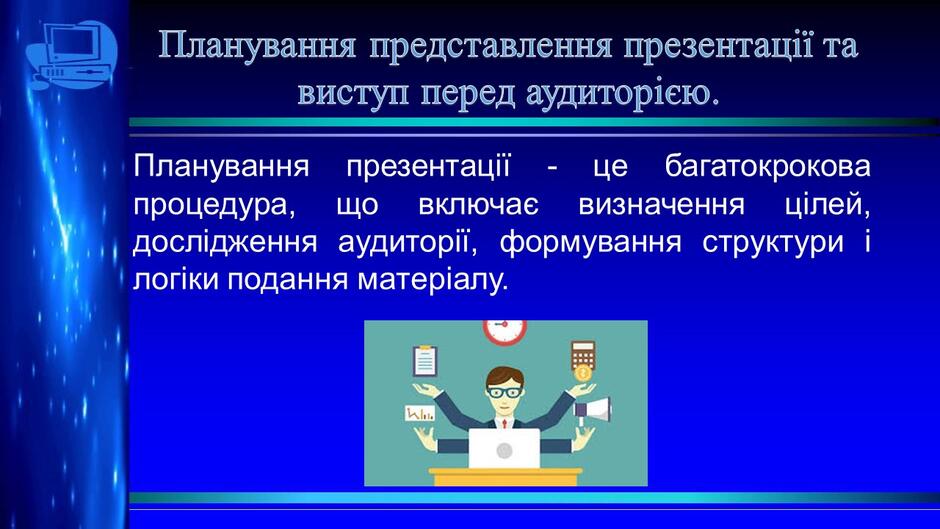 Планування представлення презентації та виступ перед аудиторією.

Планування презентації - це багатокрокова процедура, що включає визначення цілей, дослідження аудиторії, формування структури і логіки подання матеріалу.